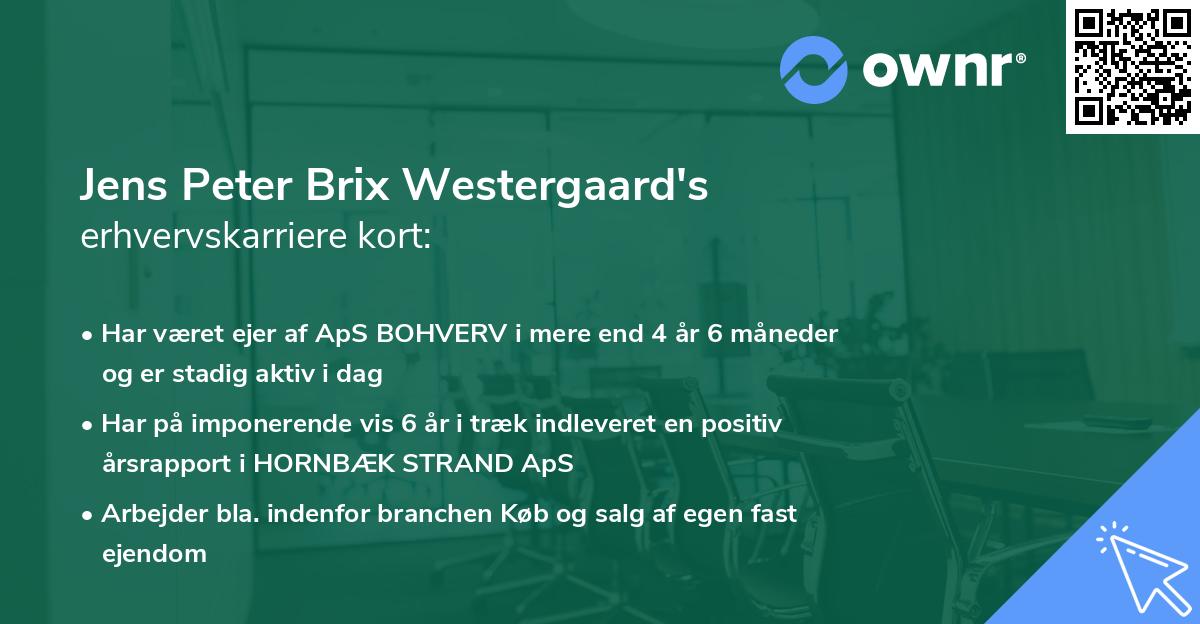 ownr®

Jens Peter Brix Westergaard's
erhvervskarriere kort:

• Har været ejer af ApS BOHVERV i mere end 4 år 6 måneder og er stadig aktiv i dag

• Har på imponerende vis 6 år i træk indleveret en positiv årsrapport i HORNBÆK STRAND ApS

• Arbejder bla. indenfor branchen Køb og salg af egen fast ejendom